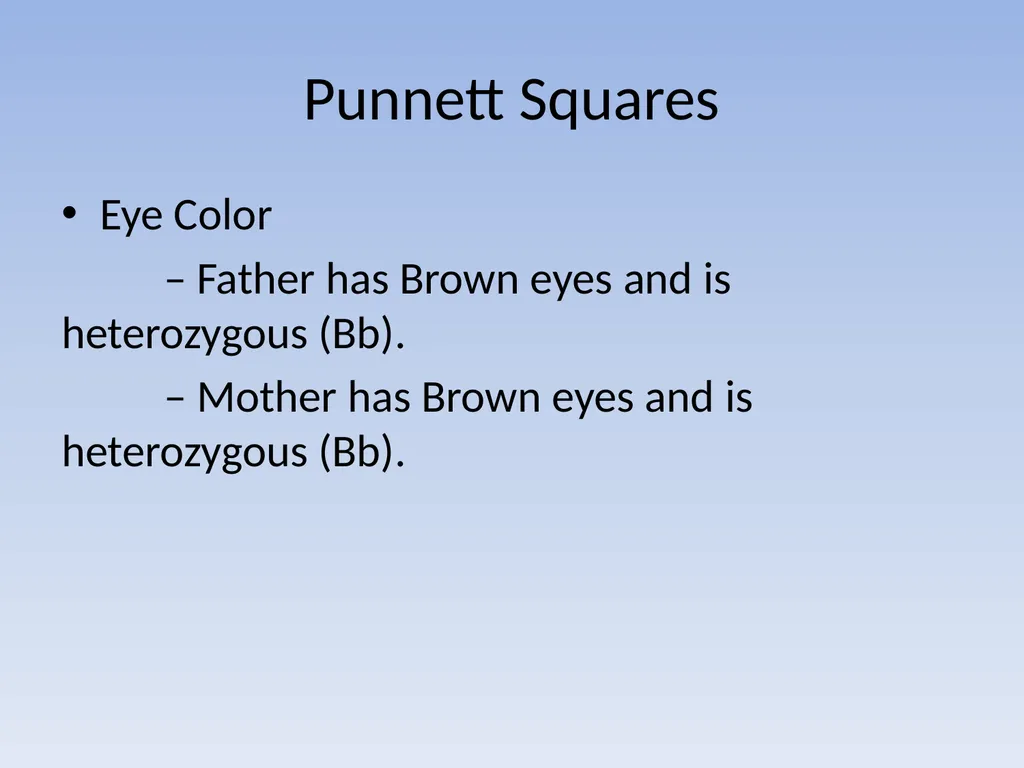 Punnett Squares

• Eye Color

– Father has Brown eyes and is heterozygous (Bb).

– Mother has Brown eyes and is heterozygous (Bb).